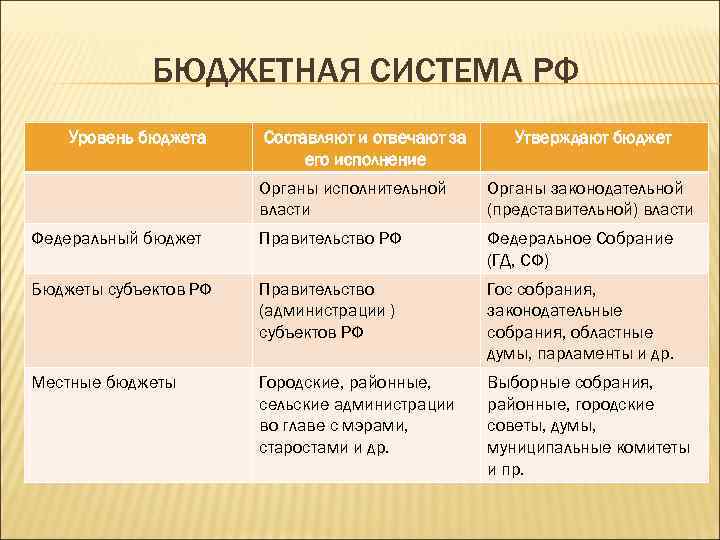 БЮДЖЕТНАЯ СИСТЕМА РФ

| Уровень бюджета | Составляют и отвечают за его исполнение | Утверждают бюджет |
|---|---|---|
| | Органы исполнительной власти | Органы законодательной (представительной) власти |
| Федеральный бюджет | Правительство РФ | Федеральное Собрание (ГД, СФ) |
| Бюджеты субъектов РФ | Правительство (администрации ) субъектов РФ | Гос собрания, законодательные собрания, областные думы, парламенты и др. |
| Местные бюджеты | Городские, районные, сельские администрации во главе с мэрами, старостами и др. | Выборные собрания, районные, городские советы, думы, муниципальные комитеты и пр. |